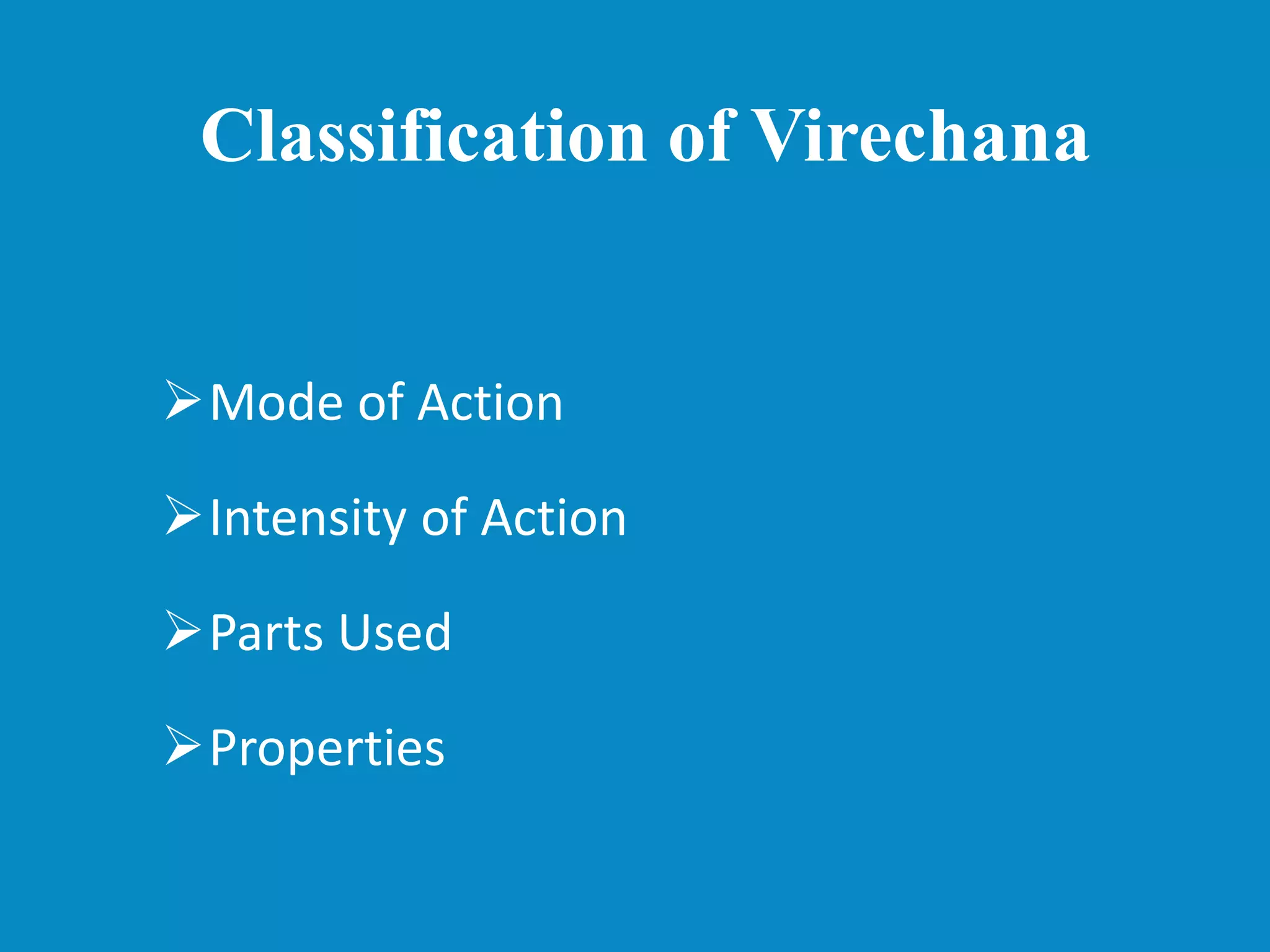 Classification of Virechana

➢ Mode of Action

➢ Intensity of Action

➢ Parts Used

➢ Properties